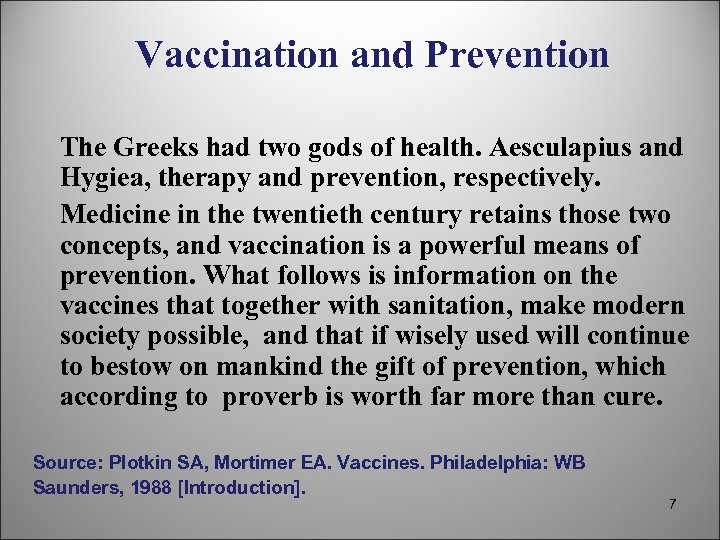 Vaccination and Prevention

The Greeks had two gods of health. Aesculapius and Hygiea, therapy and prevention, respectively.

Medicine in the twentieth century retains those two concepts, and vaccination is a powerful means of prevention. What follows is information on the vaccines that together with sanitation, make modern society possible, and that if wisely used will continue to bestow on mankind the gift of prevention, which according to proverb is worth far more than cure.

Source: Plotkin SA, Mortimer EA. Vaccines. Philadelphia: WB Saunders, 1988 [Introduction].

7